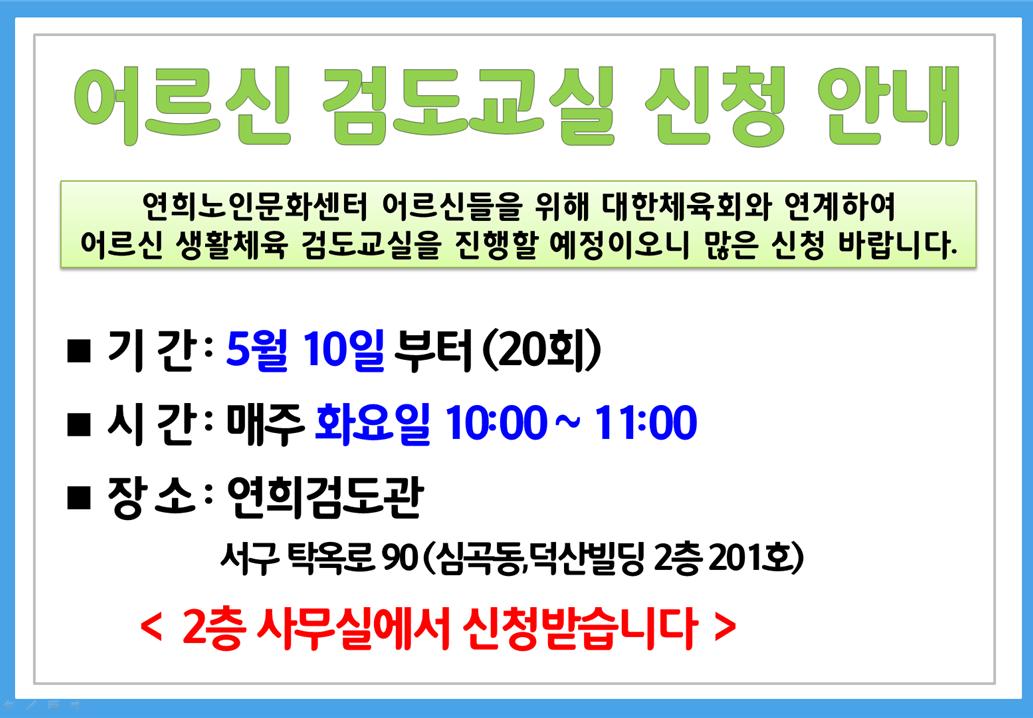 어르신 검도교실 신청 안내

연희노인문화센터 어르신들을 위해 대한체육회와 연계하여 어르신 생활체육 검도교실을 진행할 예정이오니 많은 신청 바랍니다.

■ 기 간 : 5월 10일 부터 (20회)

■ 시 간 : 매주 화요일 10:00 ~ 11:00

■ 장 소 : 연희검도관

서구 탁옥로 90 (심곡동,덕산빌딩 2층 201호)

< 2층 사무실에서 신청받습니다 >